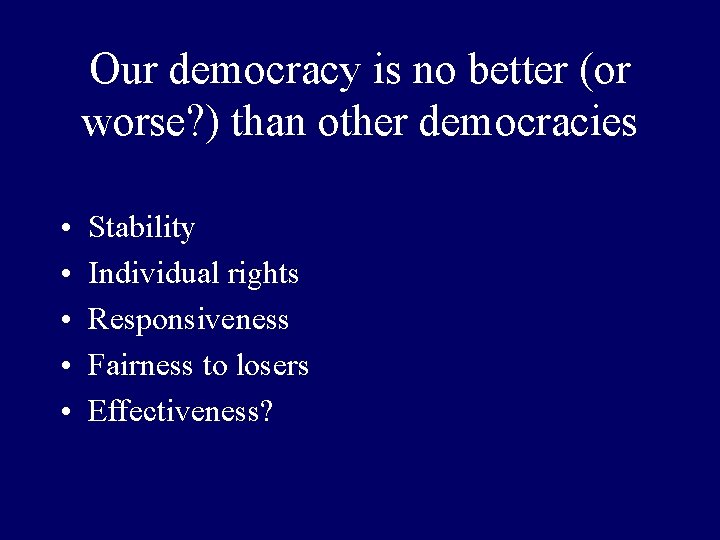 Our democracy is no better (or worse?) than other democracies

• Stability
• Individual rights
• Responsiveness
• Fairness to losers
• Effectiveness?